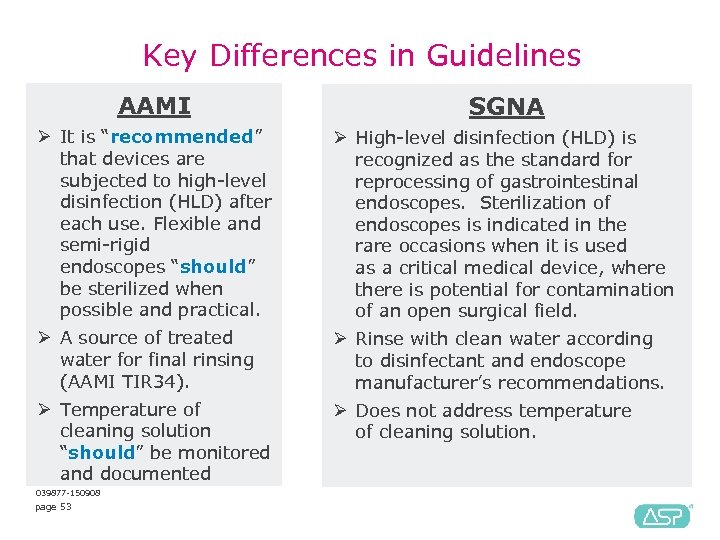 Key Differences in Guidelines

AAMI

➢ It is "recommended" that devices are subjected to high-level disinfection (HLD) after each use. Flexible and semi-rigid endoscopes "should" be sterilized when possible and practical.

➢ A source of treated water for final rinsing (AAMI TIR34).

➢ Temperature of cleaning solution "should" be monitored and documented

SGNA

➢ High-level disinfection (HLD) is recognized as the standard for reprocessing of gastrointestinal endoscopes. Sterilization of endoscopes is indicated in the rare occasions when it is used as a critical medical device, where there is potential for contamination of an open surgical field.

➢ Rinse with clean water according to disinfectant and endoscope manufacturer's recommendations.

➢ Does not address temperature of cleaning solution.

039877-150908
page 53

ASP